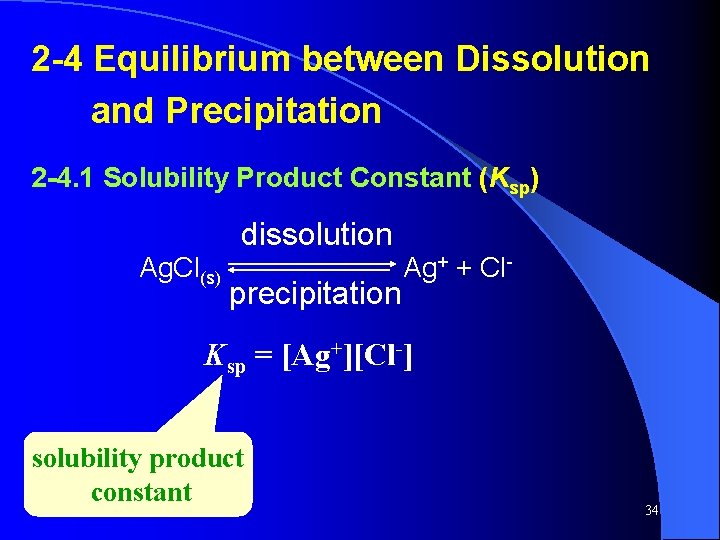 2-4 Equilibrium between Dissolution and Precipitation

2-4.1 Solubility Product Constant ($K_{sp}$)

$AgCl_{(s)} \underset{\text{precipitation}}{\overset{\text{dissolution}}{\rightleftharpoons}} Ag^+ + Cl^-$

$K_{sp} = [Ag^+][Cl^-]$

solubility product constant

34